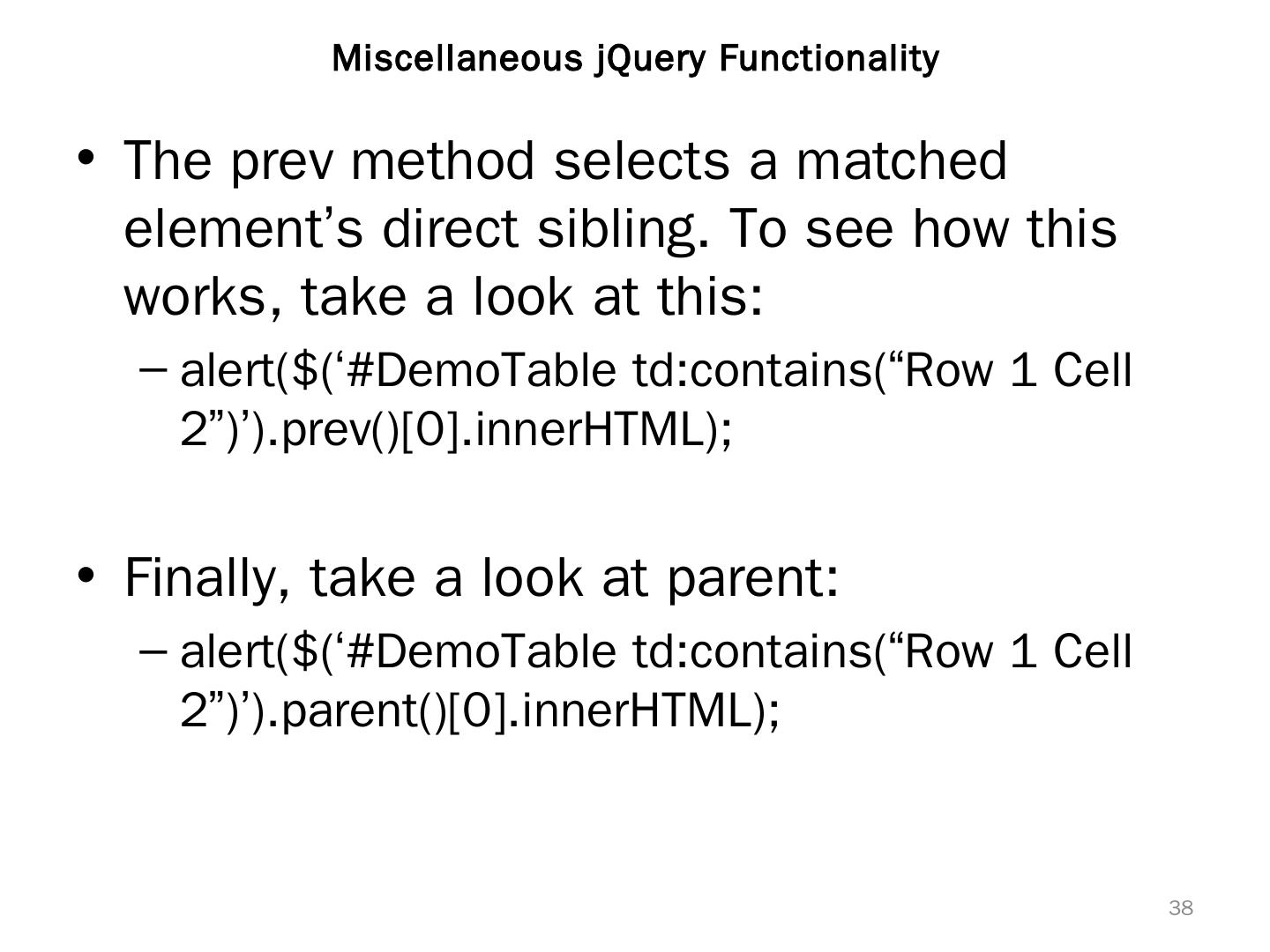 Miscellaneous jQuery Functionality

• The prev method selects a matched element’s direct sibling. To see how this works, take a look at this:

– alert($(‘#DemoTable td:contains(“Row 1 Cell 2”)’).prev()[0].innerHTML);

• Finally, take a look at parent:

– alert($(‘#DemoTable td:contains(“Row 1 Cell 2”)’).parent()[0].innerHTML);

38